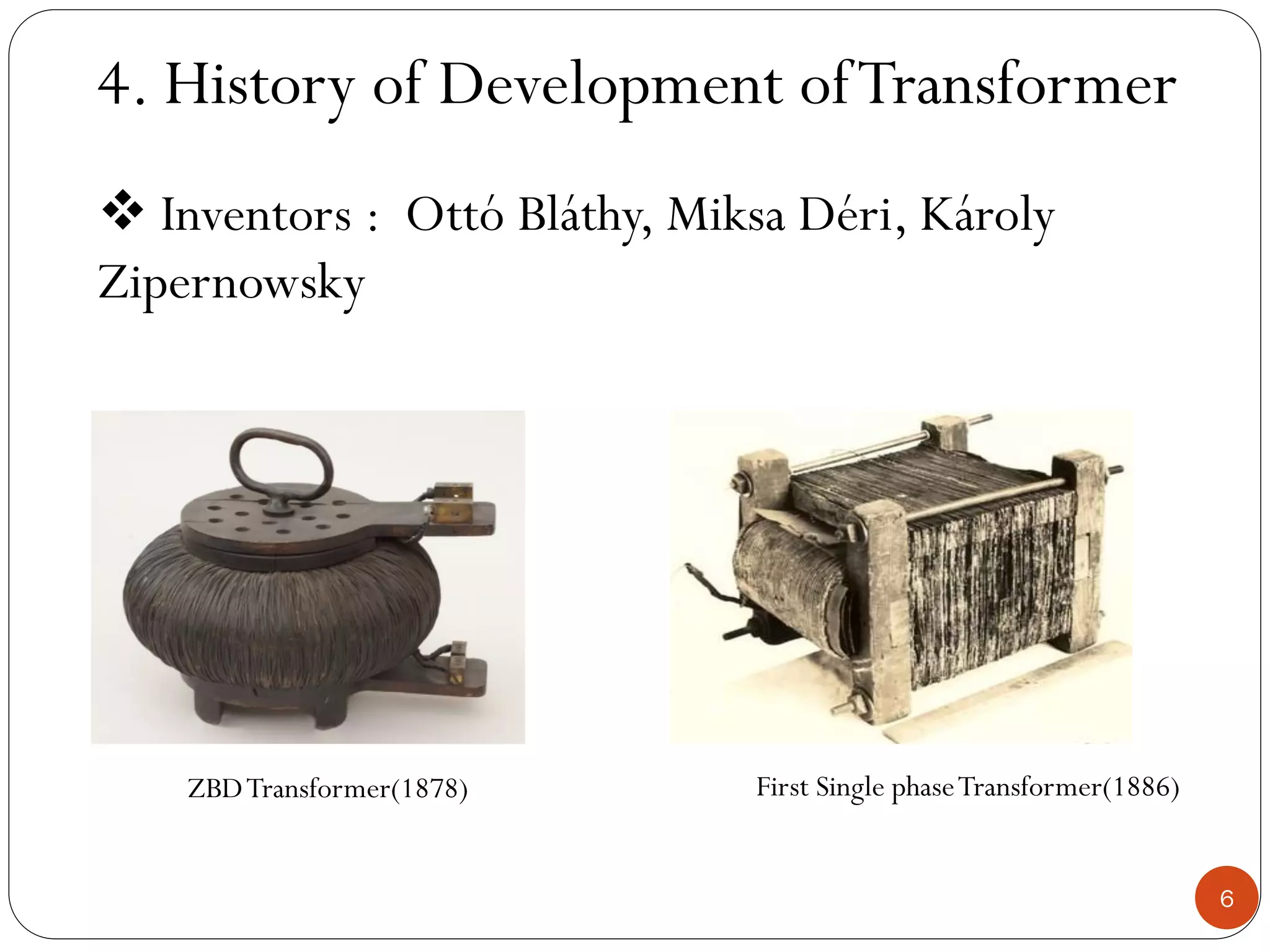 4. History of Development of Transformer

❖ Inventors : Ottó Bláthy, Miksa Déri, Károly Zipernowsky

ZBD Transformer(1878)

First Single phase Transformer(1886)

6